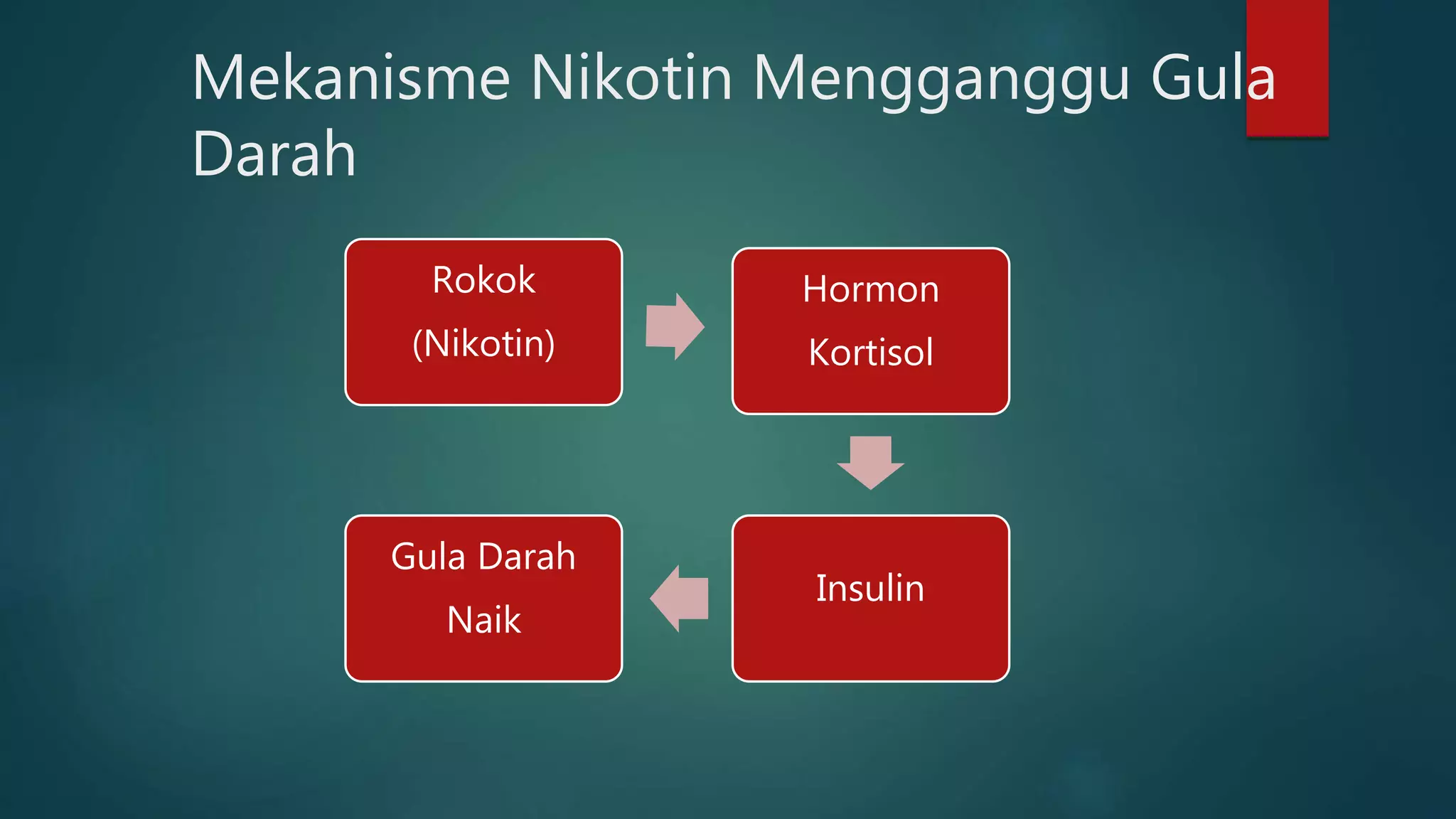 Mekanisme Nikotin Mengganggu Gula Darah

Rokok (Nikotin)

Hormon Kortisol

Insulin

Gula Darah Naik